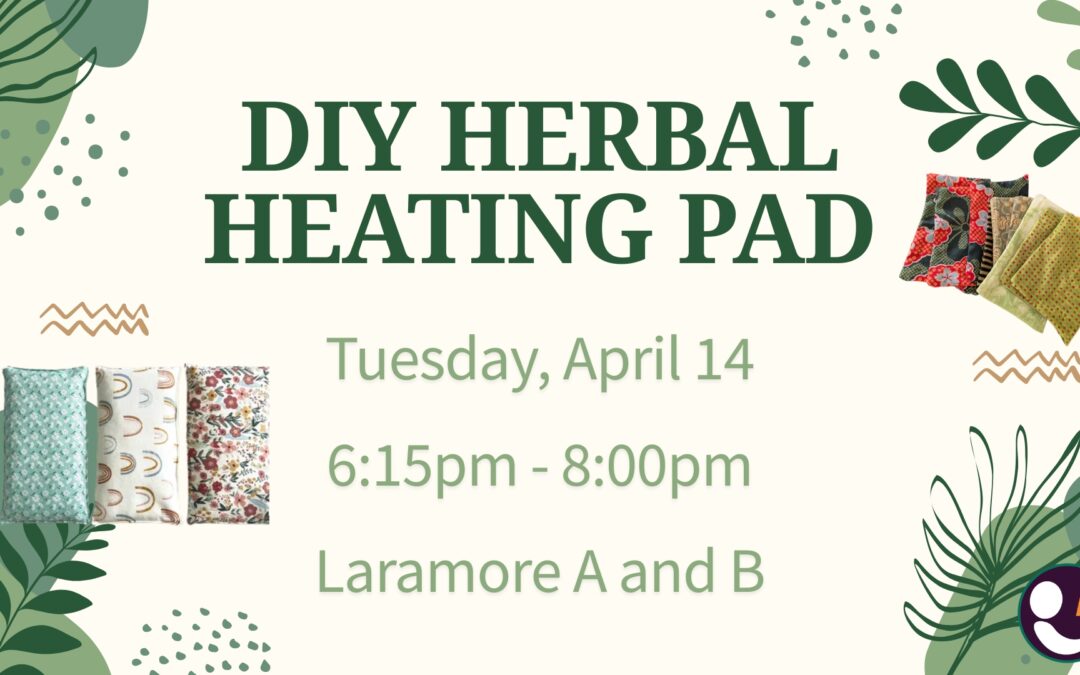 DIY HERBAL HEATING PAD

Tuesday, April 14

6:15pm - 8:00pm

Laramore A and B